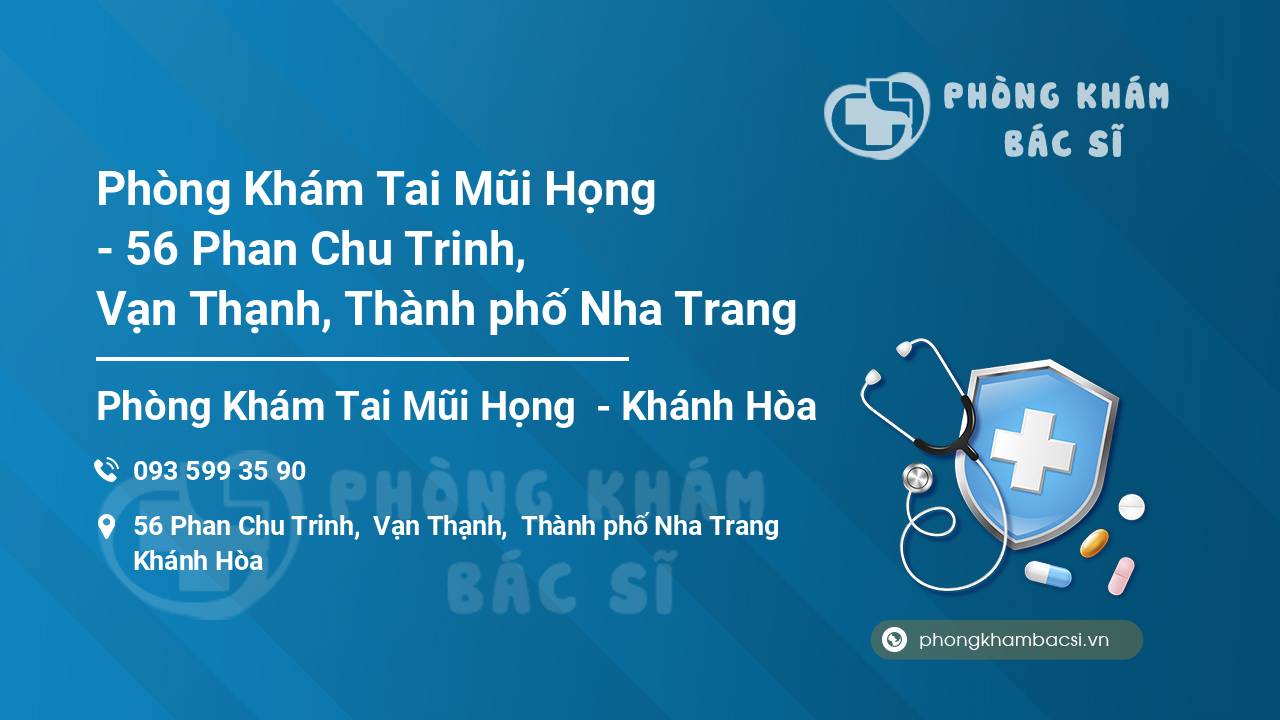 PHÒNG KHÁM
BÁC SĨ

Phòng Khám Tai Mũi Họng - 56 Phan Chu Trinh, Vạn Thạnh, Thành phố Nha Trang

Phòng Khám Tai Mũi Họng - Khánh Hòa

093 599 35 90

56 Phan Chu Trinh, Vạn Thạnh, Thành phố Nha Trang Khánh Hòa

PHÒNG KHÁM
BÁC SĨ

phongkhambacsi.vn